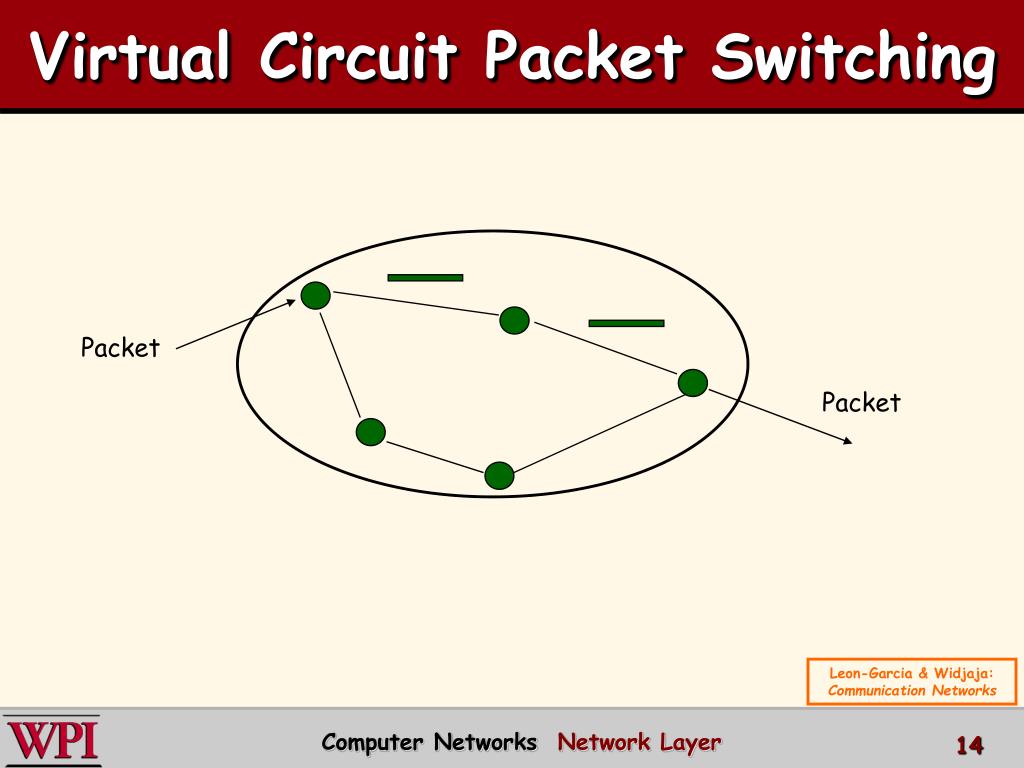 Virtual Circuit Packet Switching

Packet

Packet

Leon-Garcia & Widjaja:
Communication Networks

WPI

Computer Networks Network Layer

14